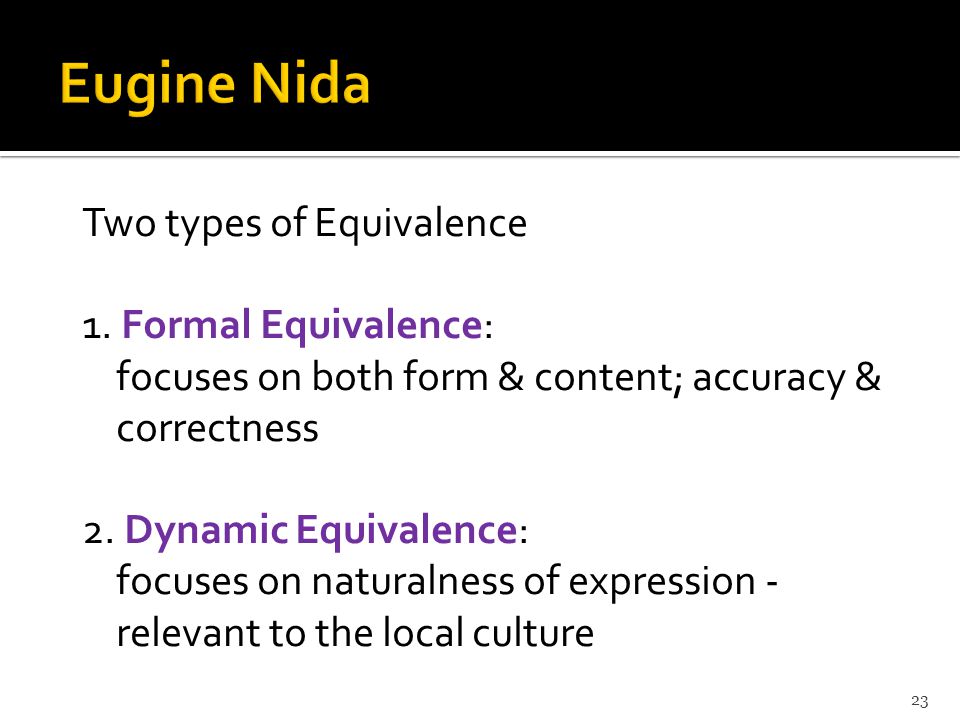 Eugine Nida

Two types of Equivalence

1. Formal Equivalence:
focuses on both form & content; accuracy & correctness

2. Dynamic Equivalence:
focuses on naturalness of expression - relevant to the local culture

23